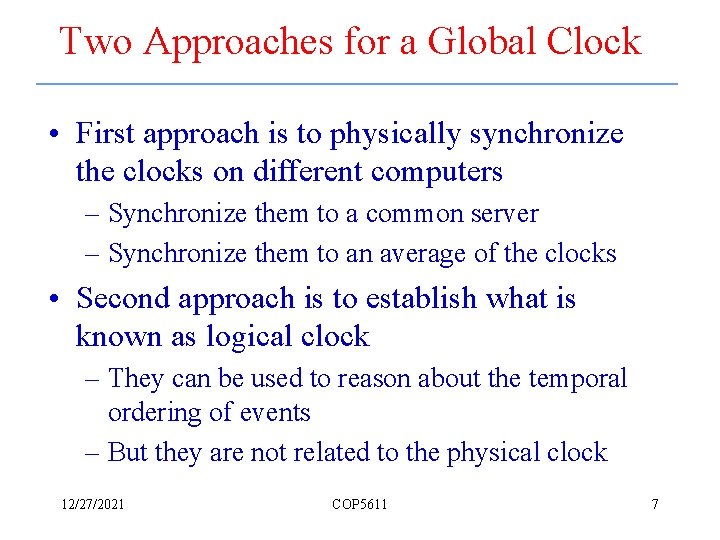 Two Approaches for a Global Clock

• First approach is to physically synchronize the clocks on different computers
– Synchronize them to a common server
– Synchronize them to an average of the clocks

• Second approach is to establish what is known as logical clock
– They can be used to reason about the temporal ordering of events
– But they are not related to the physical clock

12/27/2021 COP5611 7